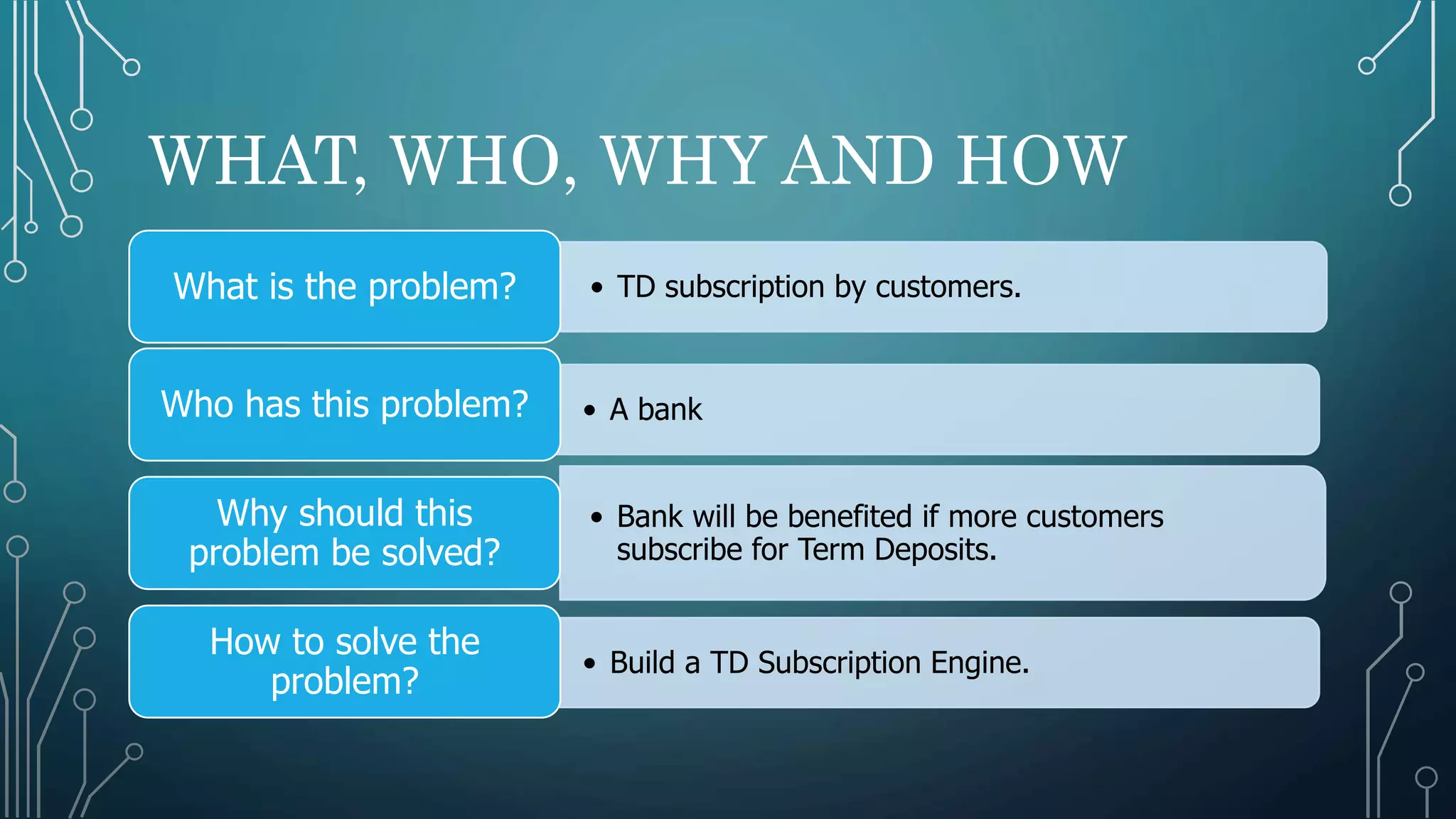 WHAT, WHO, WHY AND HOW

What is the problem?

• TD subscription by customers.

Who has this problem?

• A bank

Why should this problem be solved?

• Bank will be benefited if more customers subscribe for Term Deposits.

How to solve the problem?

• Build a TD Subscription Engine.